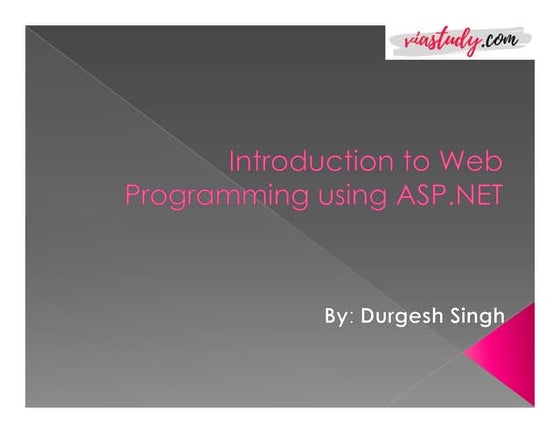 viastudy.com

Introduction to Web Programming using ASP.NET

By: Durgesh Singh